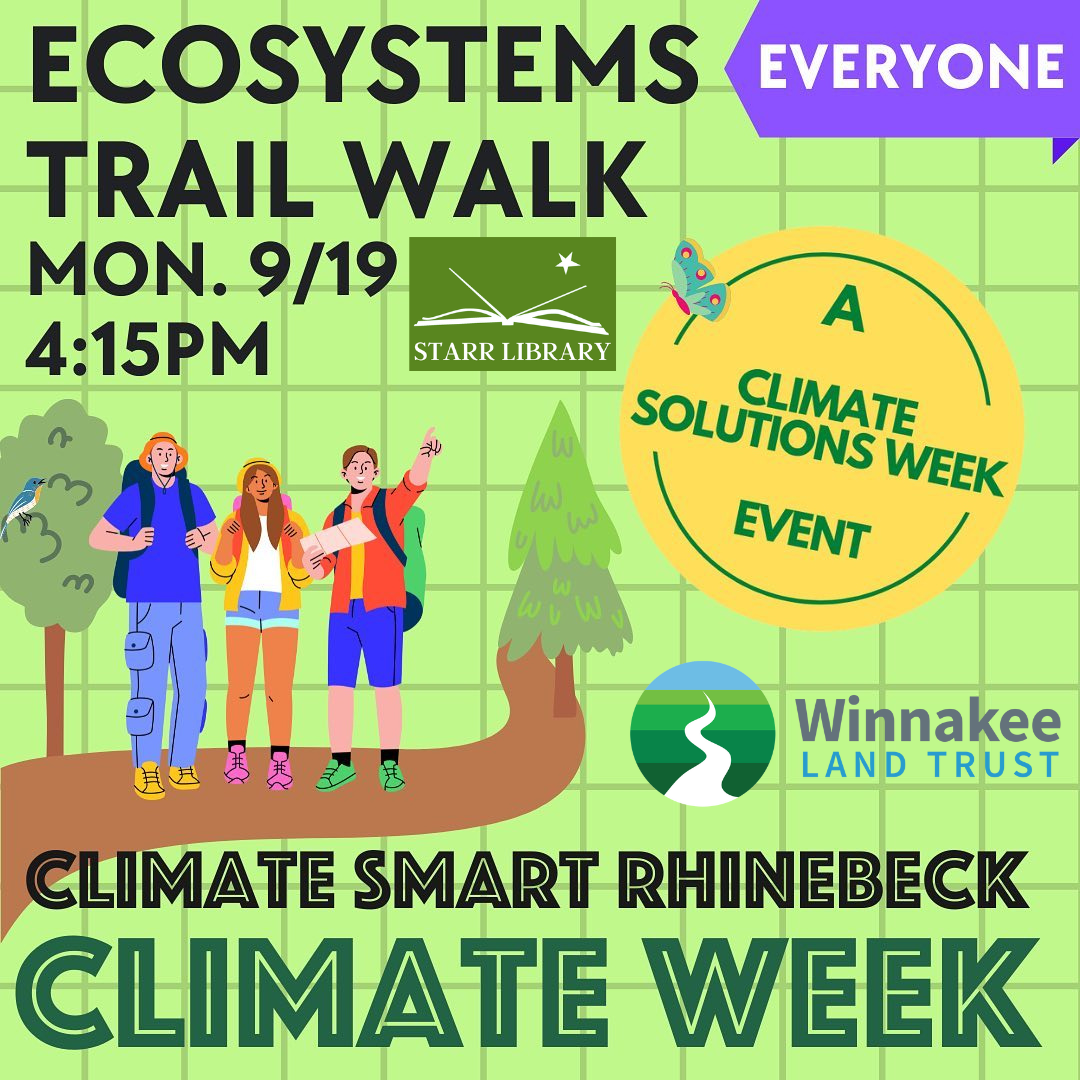 ECOSYSTEMS TRAIL WALK

EVERYONE

MON. 9/19
4:15PM

STARR LIBRARY

A
CLIMATE SOLUTIONS WEEK
EVENT

Winnakee
LAND TRUST

CLIMATE SMART RHINEBECK
CLIMATE WEEK